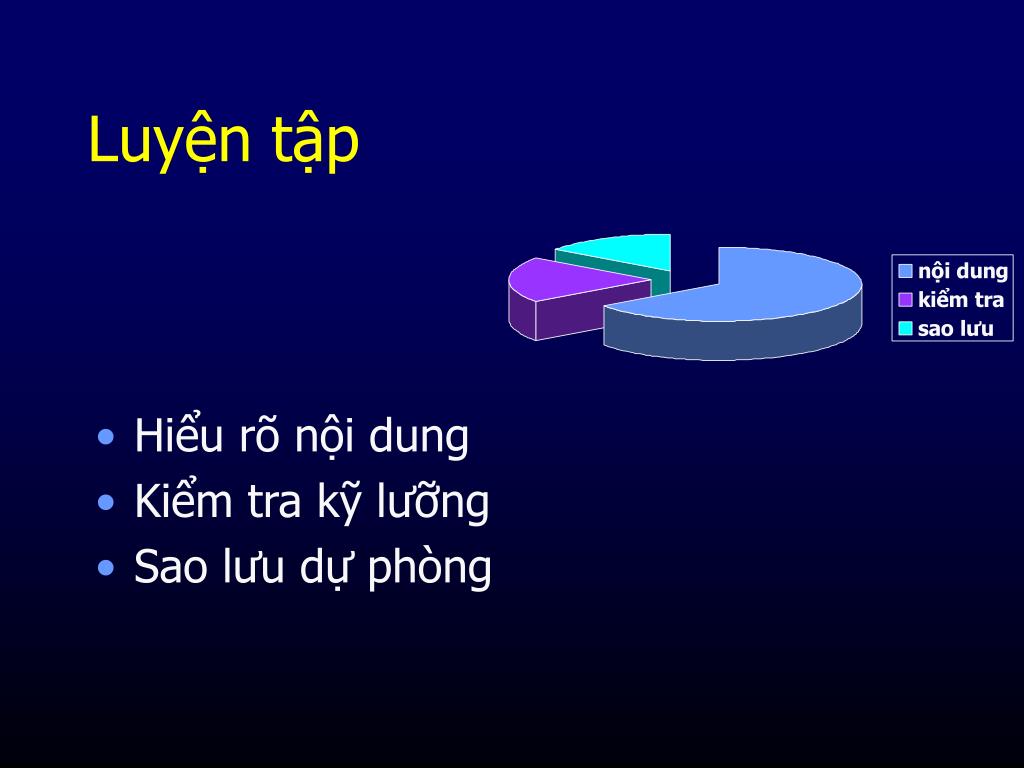 Luyện tập

nội dung
kiểm tra
sao lưu

• Hiểu rõ nội dung
• Kiểm tra kỹ lưỡng
• Sao lưu dự phòng